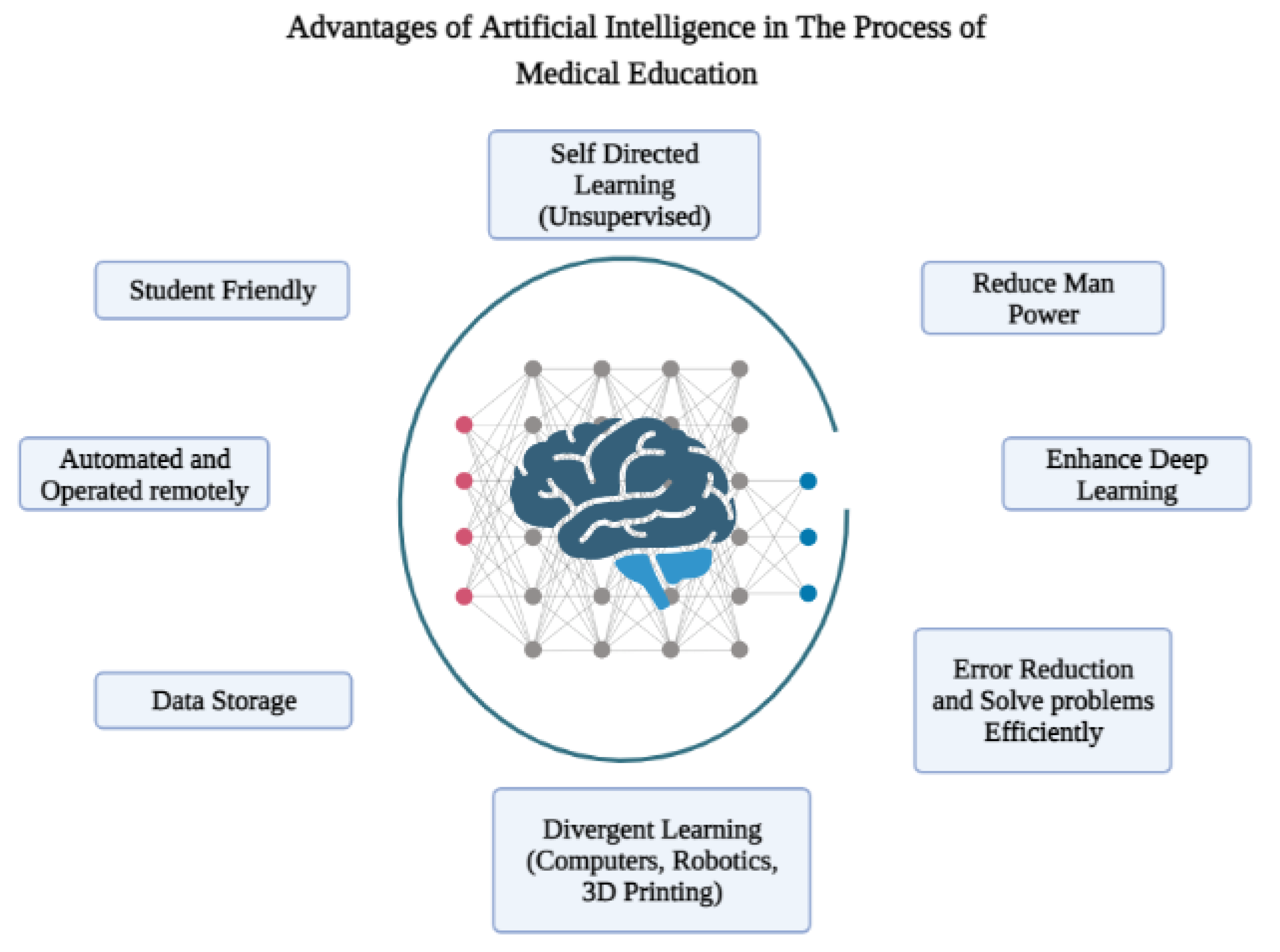 Advantages of Artificial Intelligence in The Process of Medical Education

Self Directed Learning (Unsupervised)

Student Friendly

Reduce Man Power

Automated and Operated remotely

Enhance Deep Learning

Data Storage

Error Reduction and Solve problems Efficiently

Divergent Learning (Computers, Robotics, 3D Printing)